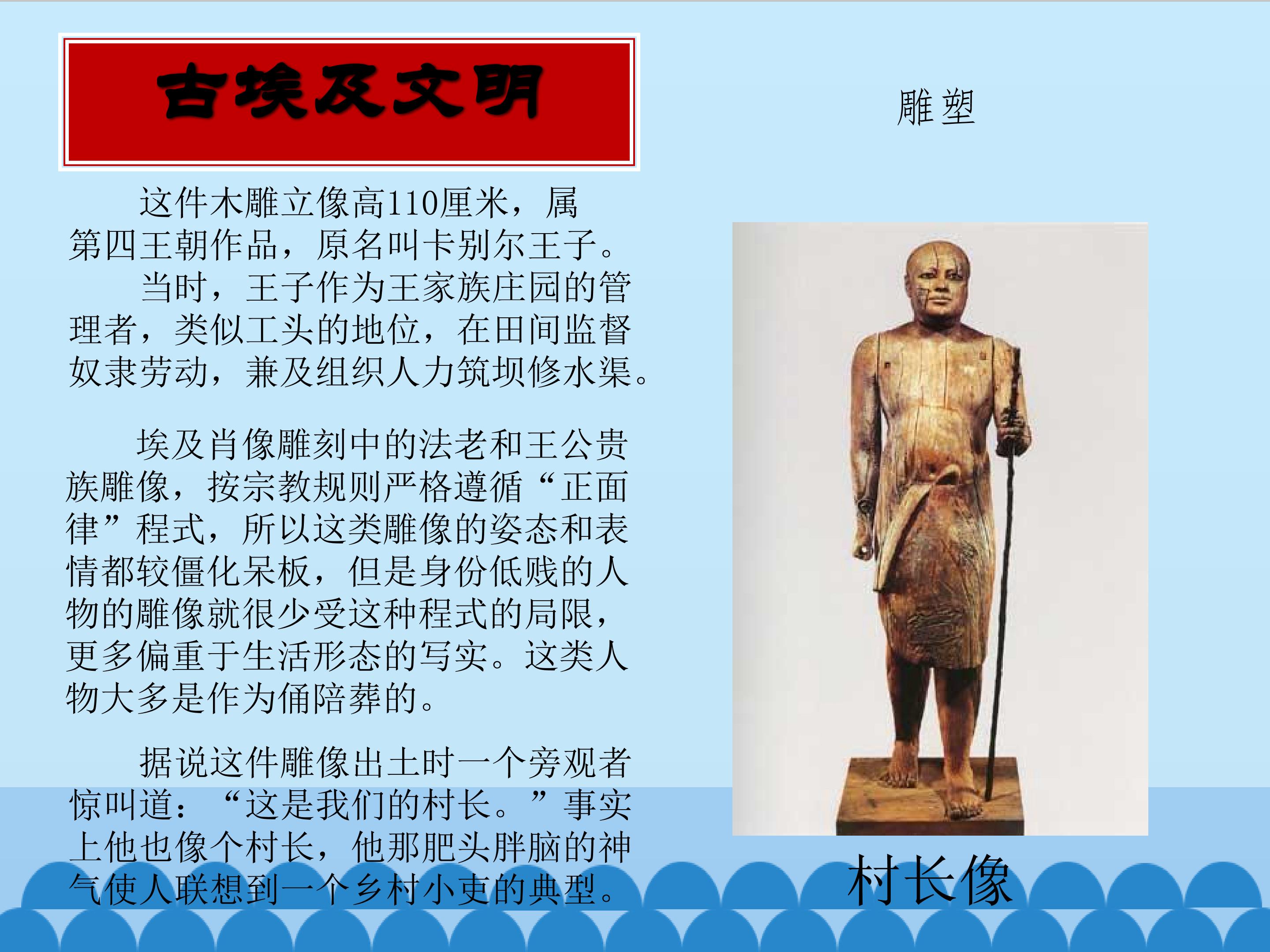 古埃及文明

雕塑

这件木雕立像高110厘米，属第四王朝作品，原名叫卡别尔王子。

当时，王子作为王家族庄园的管理者，类似工头的地位，在田间监督奴隶劳动，兼及组织人力筑坝修水渠。

埃及肖像雕刻中的法老和王公贵族雕像，按宗教规则严格遵循“正面律”程式，所以这类雕像的姿态和表情都较僵化呆板，但是身份低贱的人物的雕像就很少受这种程式的局限，更多偏重于生活形态的写实。这类人物大多是作为俑陪葬的。

据说这件雕像出土时一个旁观者惊叫道：“这是我们的村长。”事实上他也像个村长，他那肥头胖脑的神气使人联想到一个乡村小吏的典型。

村长像